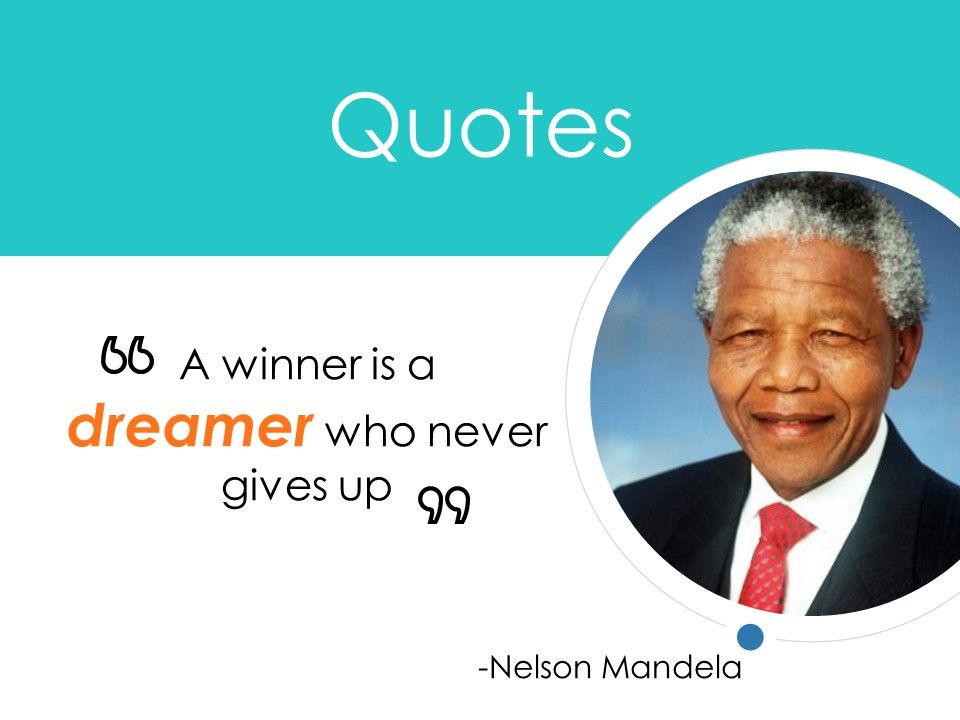 Quotes

“ A winner is a dreamer who never gives up ”

-Nelson Mandela